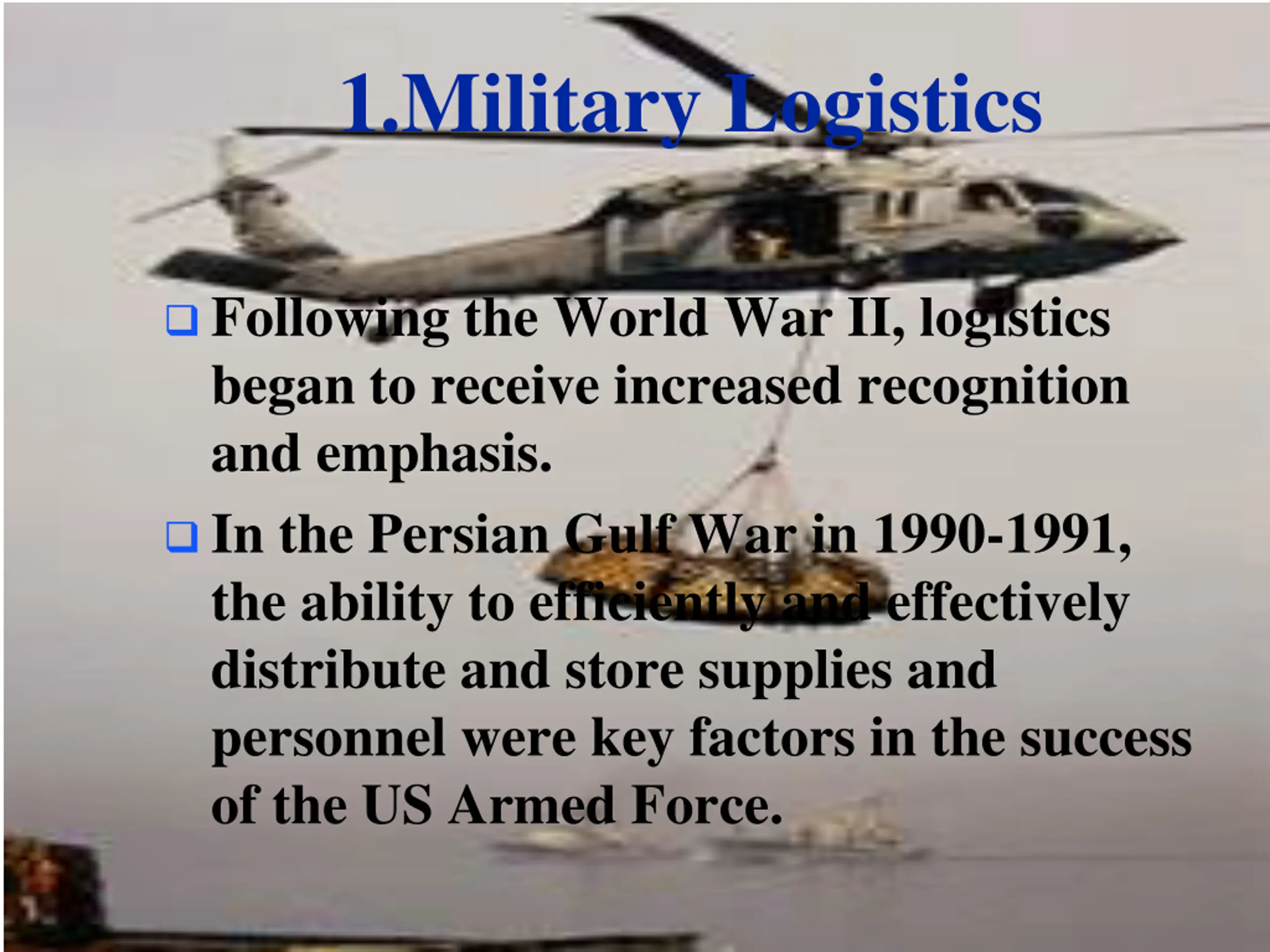 1.Military Logistics

❑ Following the World War II, logistics began to receive increased recognition and emphasis.

❑ In the Persian Gulf War in 1990-1991, the ability to efficiently and effectively distribute and store supplies and personnel were key factors in the success of the US Armed Force.